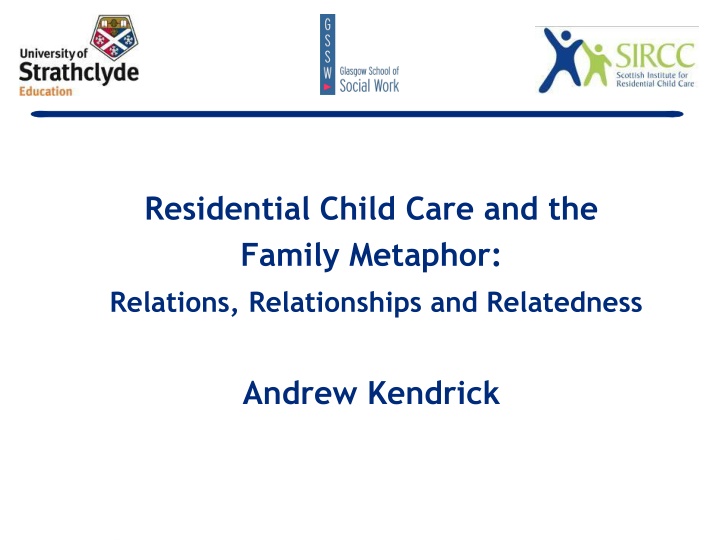 University of
Strathclyde
Education

G
S
S
W
Glasgow School of
Social Work

SIRCC
Scottish Institute for
Residential Child Care

Residential Child Care and the Family Metaphor:
Relations, Relationships and Relatedness

Andrew Kendrick